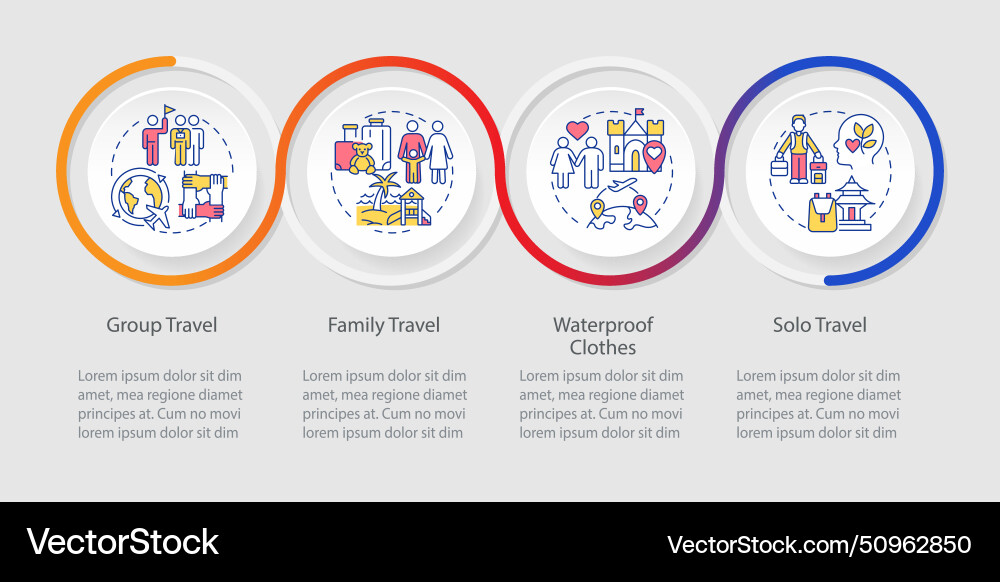 Group Travel

Lorem ipsum dolor sit dim amet, mea regione diamet principes at. Cum no movi lorem ipsum dolor sit dim

Family Travel

Lorem ipsum dolor sit dim amet, mea regione diamet principes at. Cum no movi lorem ipsum dolor sit dim

Waterproof Clothes

Lorem ipsum dolor sit dim amet, mea regione diamet principes at. Cum no movi lorem ipsum dolor sit dim

Solo Travel

Lorem ipsum dolor sit dim amet, mea regione diamet principes at. Cum no movi lorem ipsum dolor sit dim

VectorStock

VectorStock.com/50962850